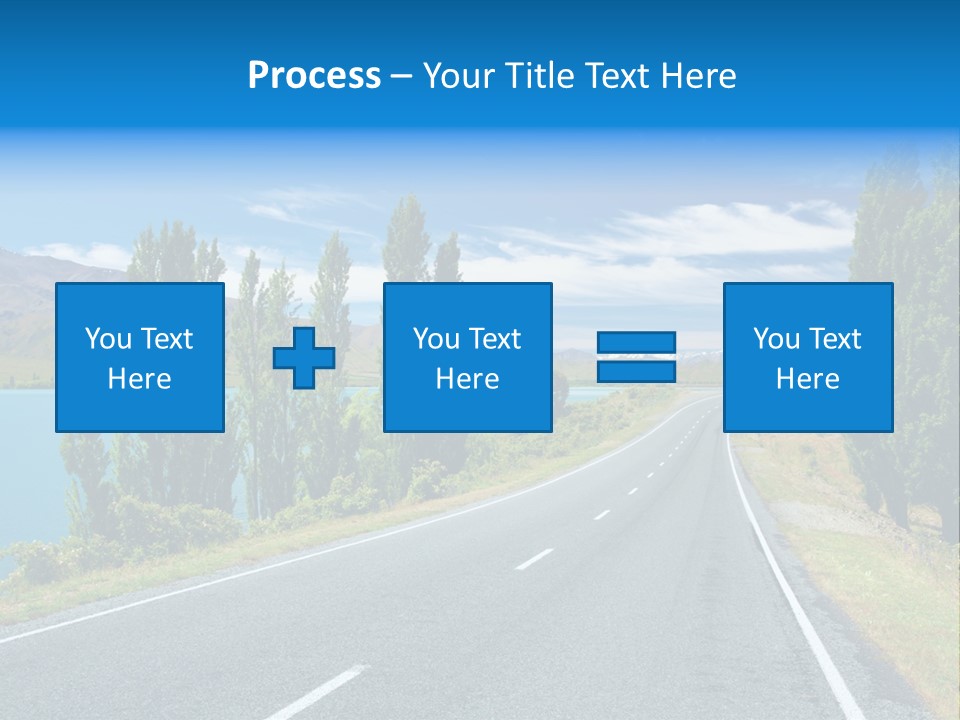 Process – Your Title Text Here

You Text Here

You Text Here

You Text Here